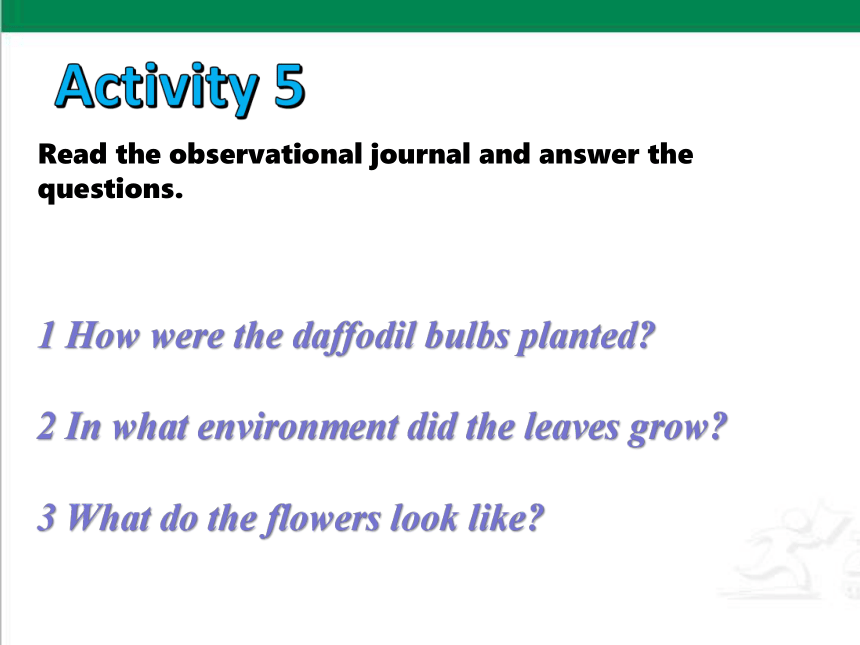 Activity 5

Read the observational journal and answer the questions.

1 How were the daffodil bulbs planted?

2 In what environment did the leaves grow?

3 What do the flowers look like?